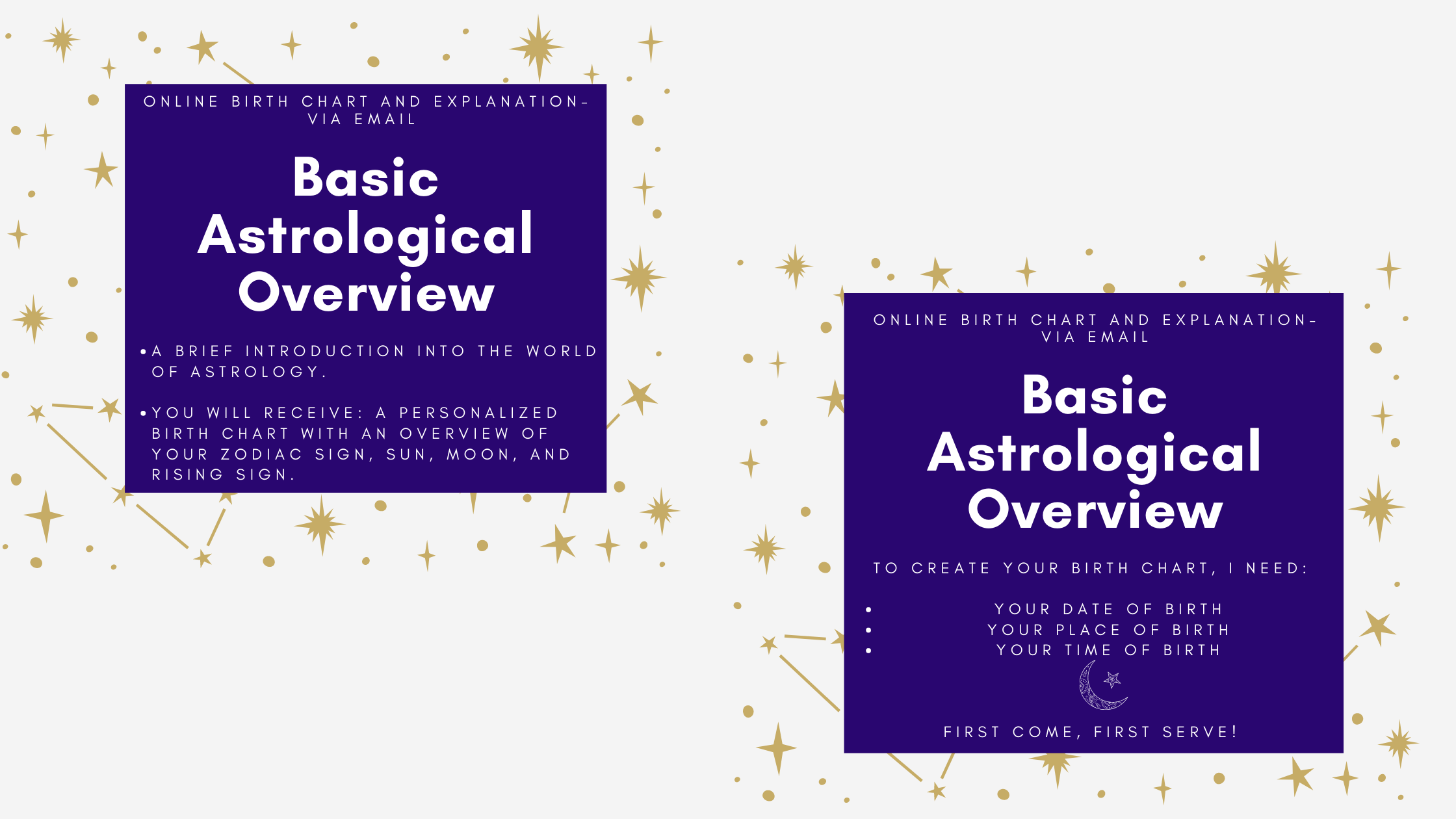 ONLINE BIRTH CHART AND EXPLANATION- VIA EMAIL

Basic Astrological Overview

• A BRIEF INTRODUCTION INTO THE WORLD OF ASTROLOGY.

• YOU WILL RECEIVE: A PERSONALIZED BIRTH CHART WITH AN OVERVIEW OF YOUR ZODIAC SIGN, SUN, MOON, AND RISING SIGN.

ONLINE BIRTH CHART AND EXPLANATION- VIA EMAIL

Basic Astrological Overview

TO CREATE YOUR BIRTH CHART, I NEED:

• YOUR DATE OF BIRTH
• YOUR PLACE OF BIRTH
• YOUR TIME OF BIRTH

FIRST COME, FIRST SERVE!